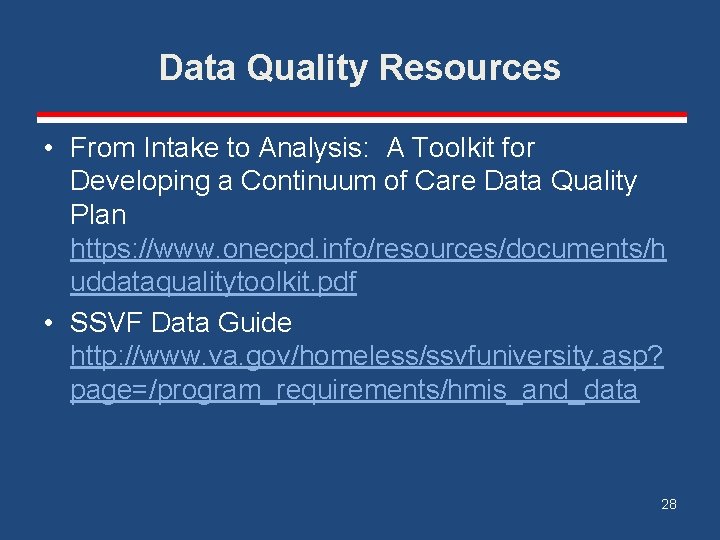 Data Quality Resources

• From Intake to Analysis: A Toolkit for Developing a Continuum of Care Data Quality Plan https://www.onecpd.info/resources/documents/huddataqualitytoolkit.pdf

• SSVF Data Guide http://www.va.gov/homeless/ssvfuniversity.asp?page=/program_requirements/hmis_and_data

28